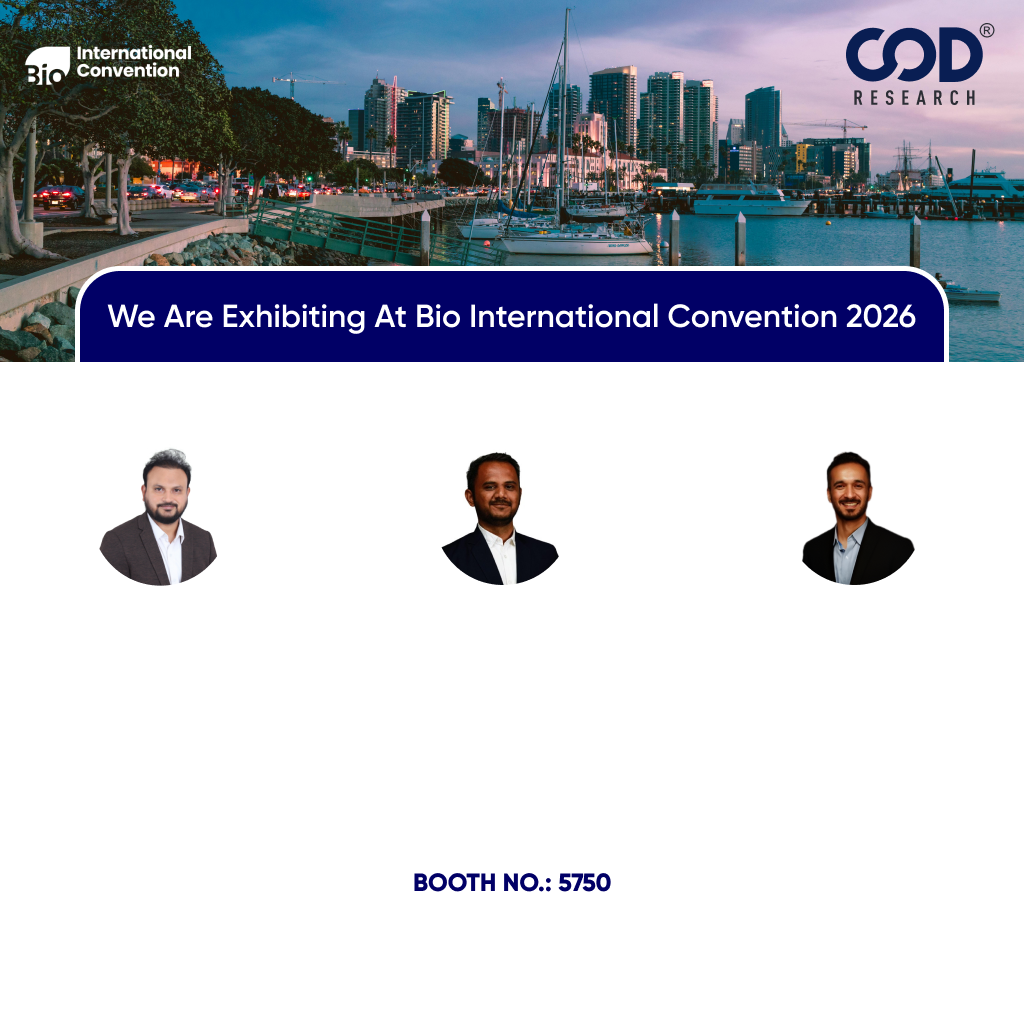 Bio International Convention

COD® RESEARCH

We Are Exhibiting At Bio International Convention 2026

BOOTH NO.: 5750